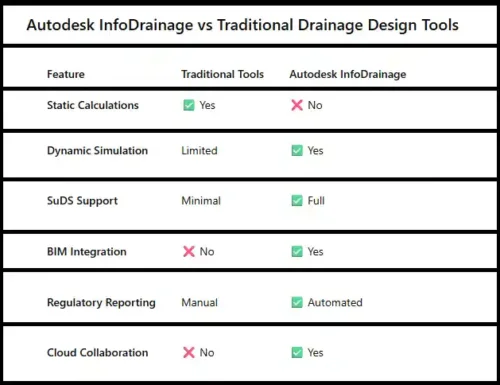 Autodesk InfoDrainage vs Traditional Drainage Design Tools

| Feature | Traditional Tools | Autodesk InfoDrainage |
|---|---|---|
| Static Calculations | ✅ Yes | ❌ No |
| Dynamic Simulation | Limited | ✅ Yes |
| SuDS Support | Minimal | ✅ Full |
| BIM Integration | ❌ No | ✅ Yes |
| Regulatory Reporting | Manual | ✅ Automated |
| Cloud Collaboration | ❌ No | ✅ Yes |